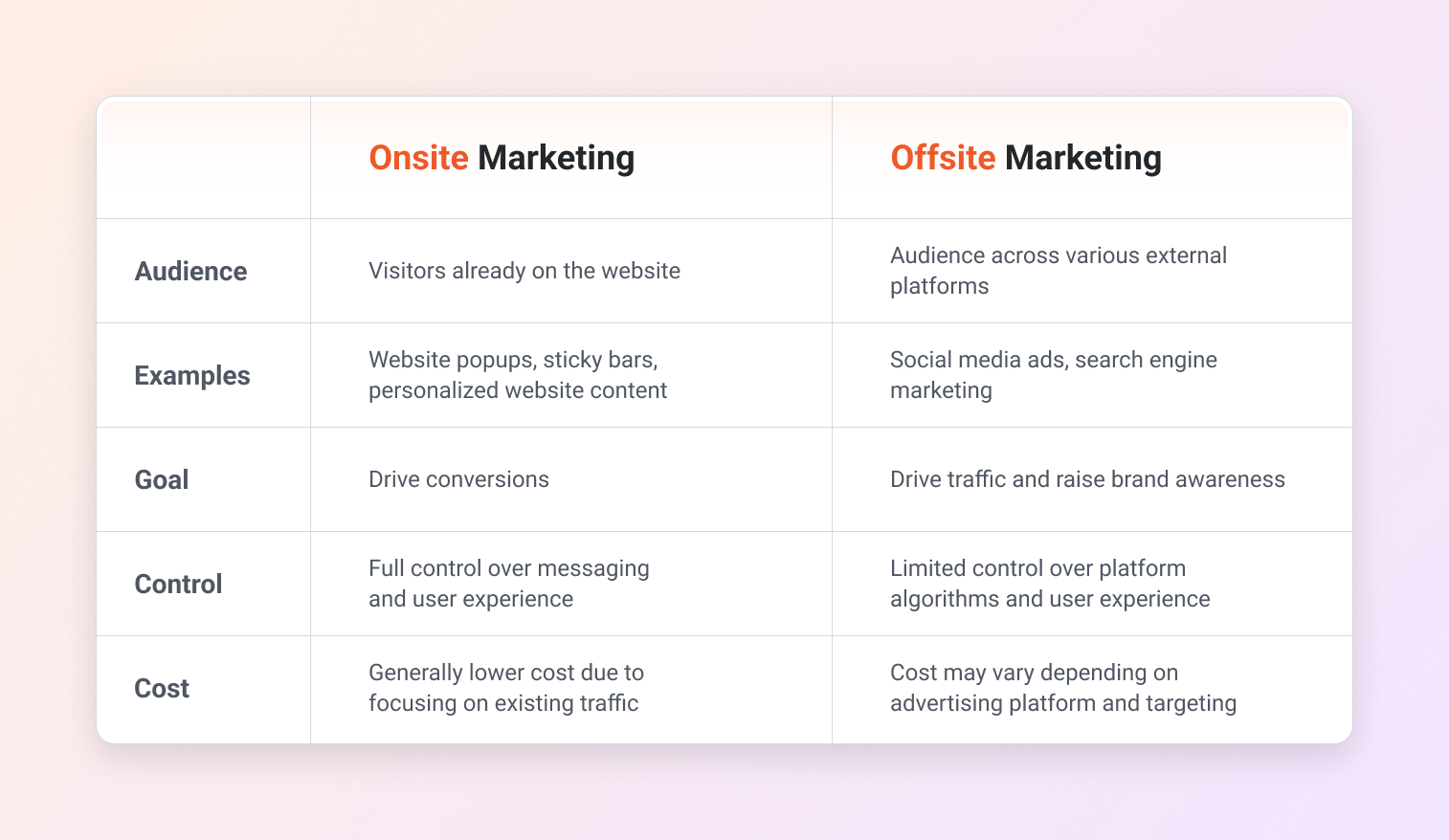 | | Onsite Marketing | Offsite Marketing |
|---|---|---|
| Audience | Visitors already on the website | Audience across various external platforms |
| Examples | Website popups, sticky bars, personalized website content | Social media ads, search engine marketing |
| Goal | Drive conversions | Drive traffic and raise brand awareness |
| Control | Full control over messaging and user experience | Limited control over platform algorithms and user experience |
| Cost | Generally lower cost due to focusing on existing traffic | Cost may vary depending on advertising platform and targeting |